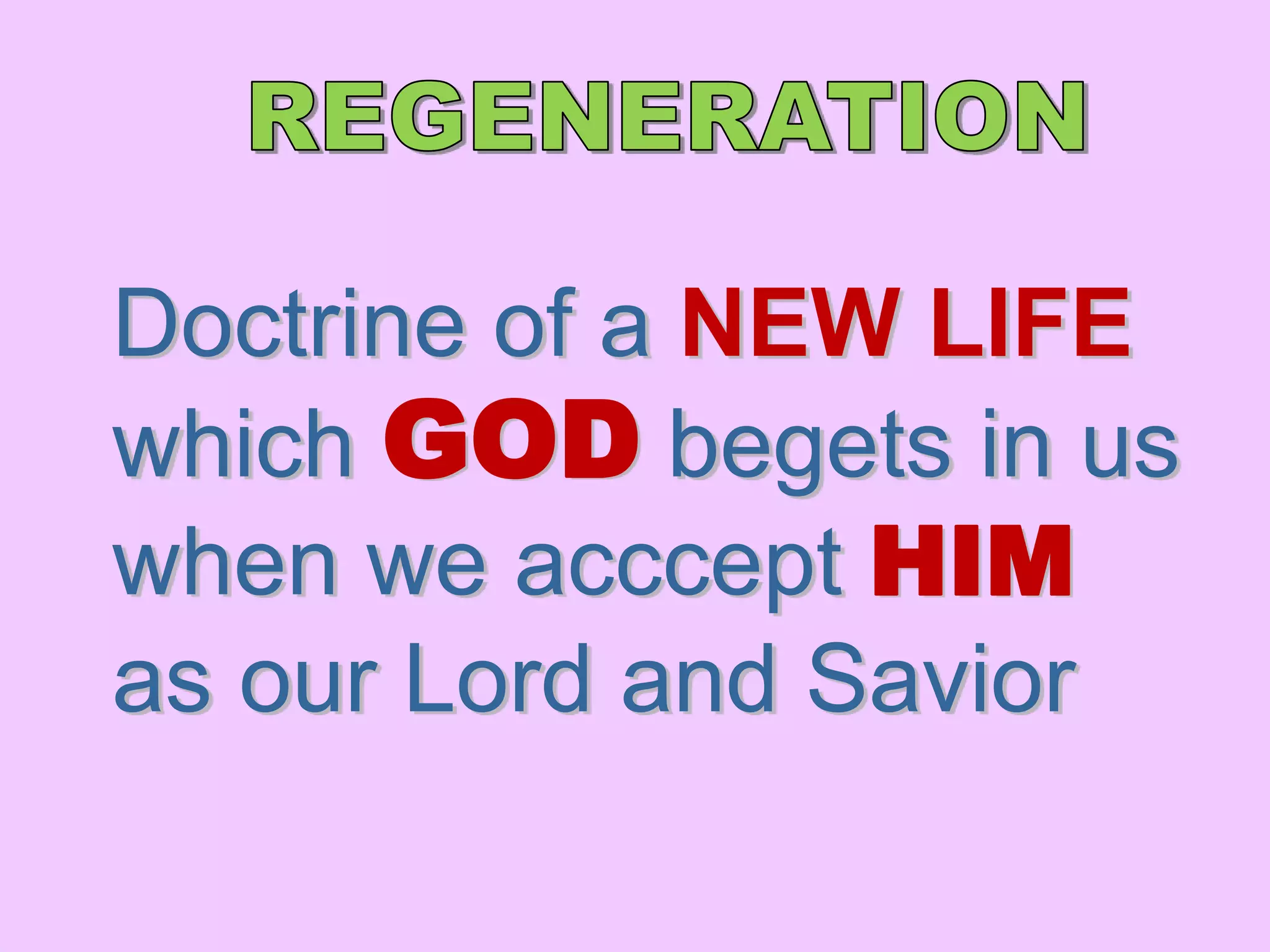 REGENERATION

Doctrine of a NEW LIFE which GOD begets in us when we acccept HIM as our Lord and Savior